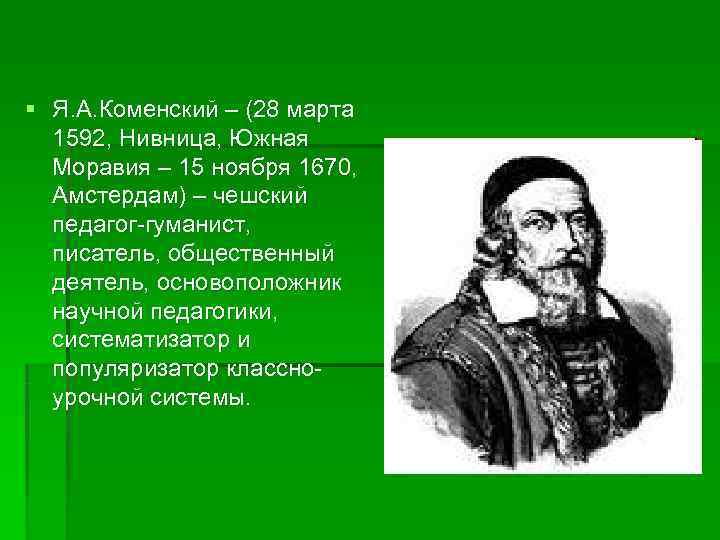 Я.А.Коменский – (28 марта 1592, Нивница, Южная Моравия – 15 ноября 1670, Амстердам) – чешский педагог-гуманист, писатель, общественный деятель, основоположник научной педагогики, систематизатор и популяризатор классно-урочной системы.